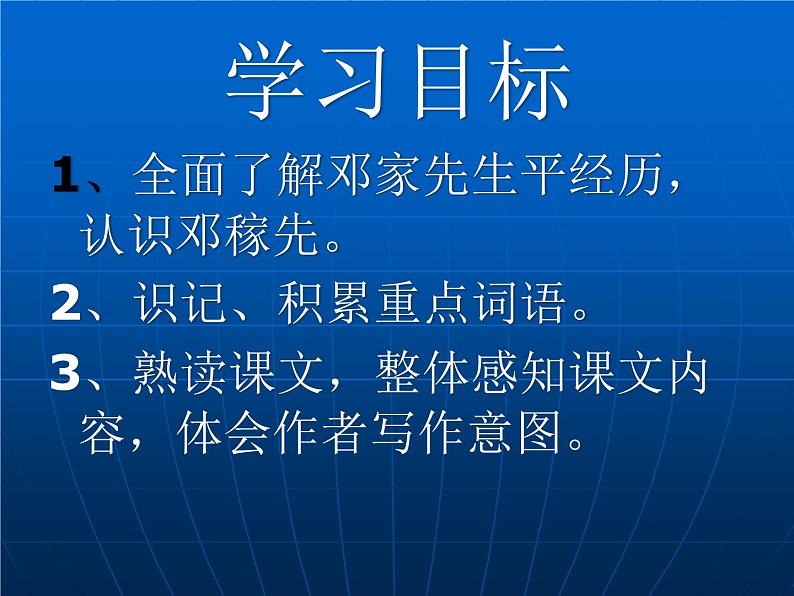 学习目标

1、全面了解邓家先生平经历，认识邓稼先。

2、识记、积累重点词语。

3、熟读课文，整体感知课文内容，体会作者写作意图。